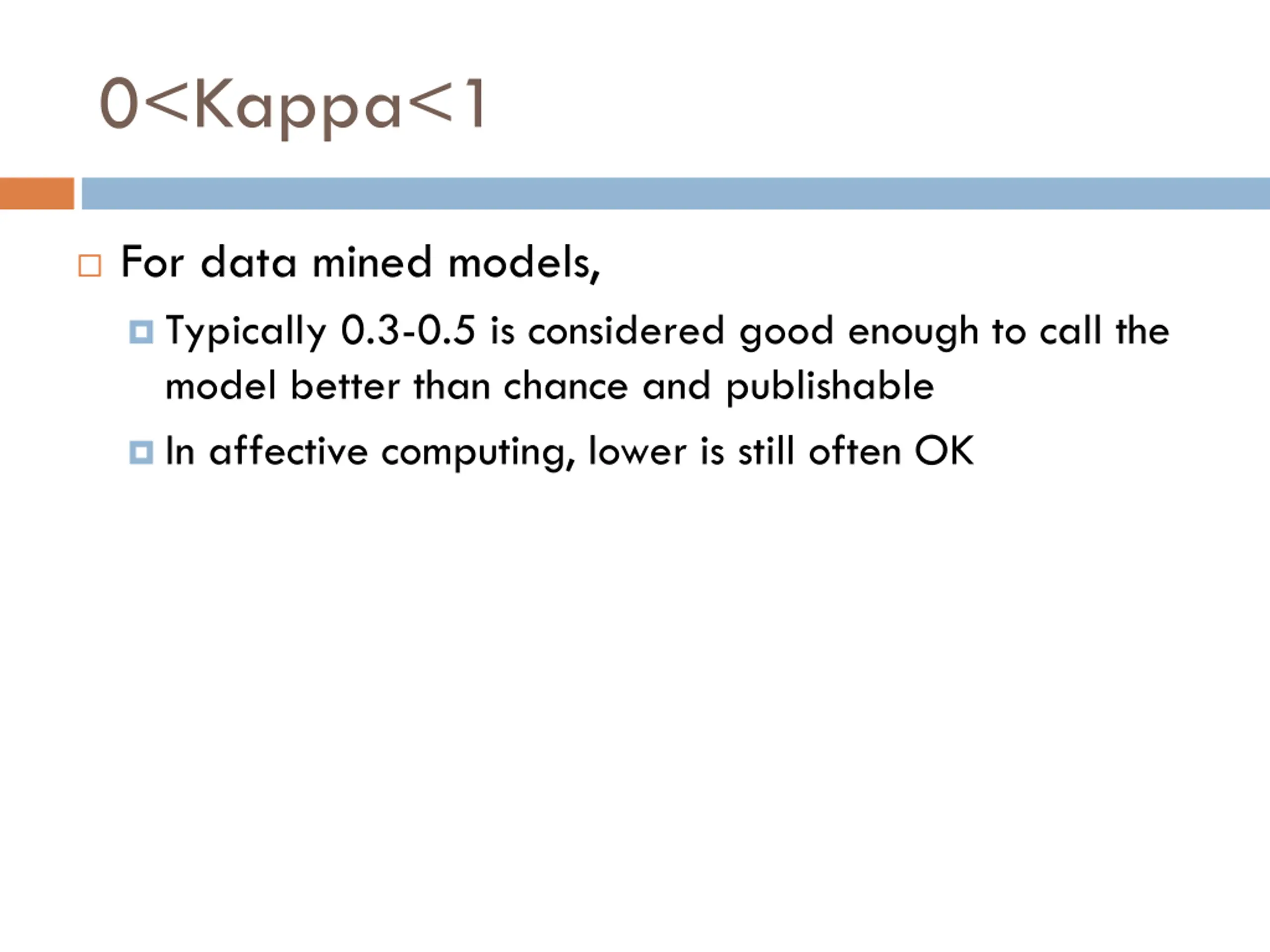 0<Kappa<1

For data mined models,

Typically 0.3-0.5 is considered good enough to call the model better than chance and publishable

In affective computing, lower is still often OK